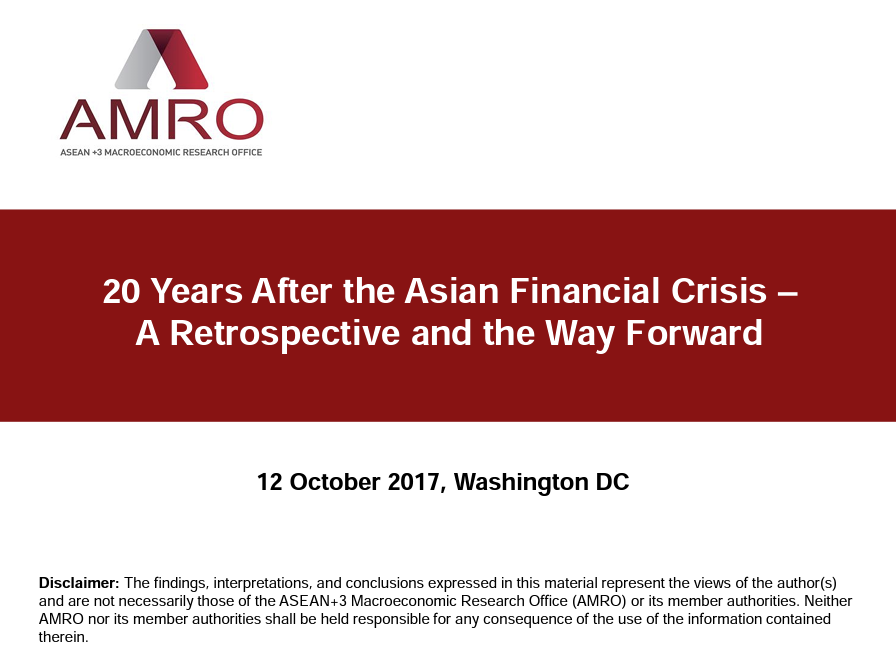 AMRO
ASEAN +3 MACROECONOMIC RESEARCH OFFICE

20 Years After the Asian Financial Crisis – A Retrospective and the Way Forward

12 October 2017, Washington DC

Disclaimer: The findings, interpretations, and conclusions expressed in this material represent the views of the author(s) and are not necessarily those of the ASEAN+3 Macroeconomic Research Office (AMRO) or its member authorities. Neither AMRO nor its member authorities shall be held responsible for any consequence of the use of the information contained therein.